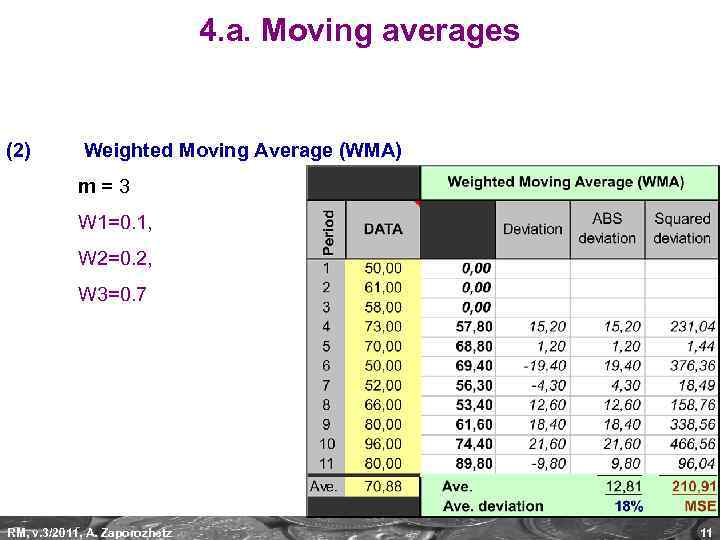 4.a. Moving averages

(2) Weighted Moving Average (WMA)

m = 3

W1=0.1,

W2=0.2,

W3=0.7

| | | Weighted Moving Average (WMA) | | | |
|---|---|---|---|---|---|
| Period | DATA | | Deviation | ABS deviation | Squared deviation |
| 1 | 50,00 | 0,00 | | | |
| 2 | 61,00 | 0,00 | | | |
| 3 | 58,00 | 0,00 | | | |
| 4 | 73,00 | 57,80 | 15,20 | 15,20 | 231,04 |
| 5 | 70,00 | 68,80 | 1,20 | 1,20 | 1,44 |
| 6 | 50,00 | 69,40 | -19,40 | 19,40 | 376,36 |
| 7 | 52,00 | 56,30 | -4,30 | 4,30 | 18,49 |
| 8 | 66,00 | 53,40 | 12,60 | 12,60 | 158,76 |
| 9 | 80,00 | 61,60 | 18,40 | 18,40 | 338,56 |
| 10 | 96,00 | 74,40 | 21,60 | 21,60 | 466,56 |
| 11 | 80,00 | 89,80 | -9,80 | 9,80 | 96,04 |
| Ave. | 70,88 | Ave. | | 12,81 | 210,91 |
| | | Ave. deviation | | 18% | MSE |

RM, v.3/2011, A. Zaporozhetz

11